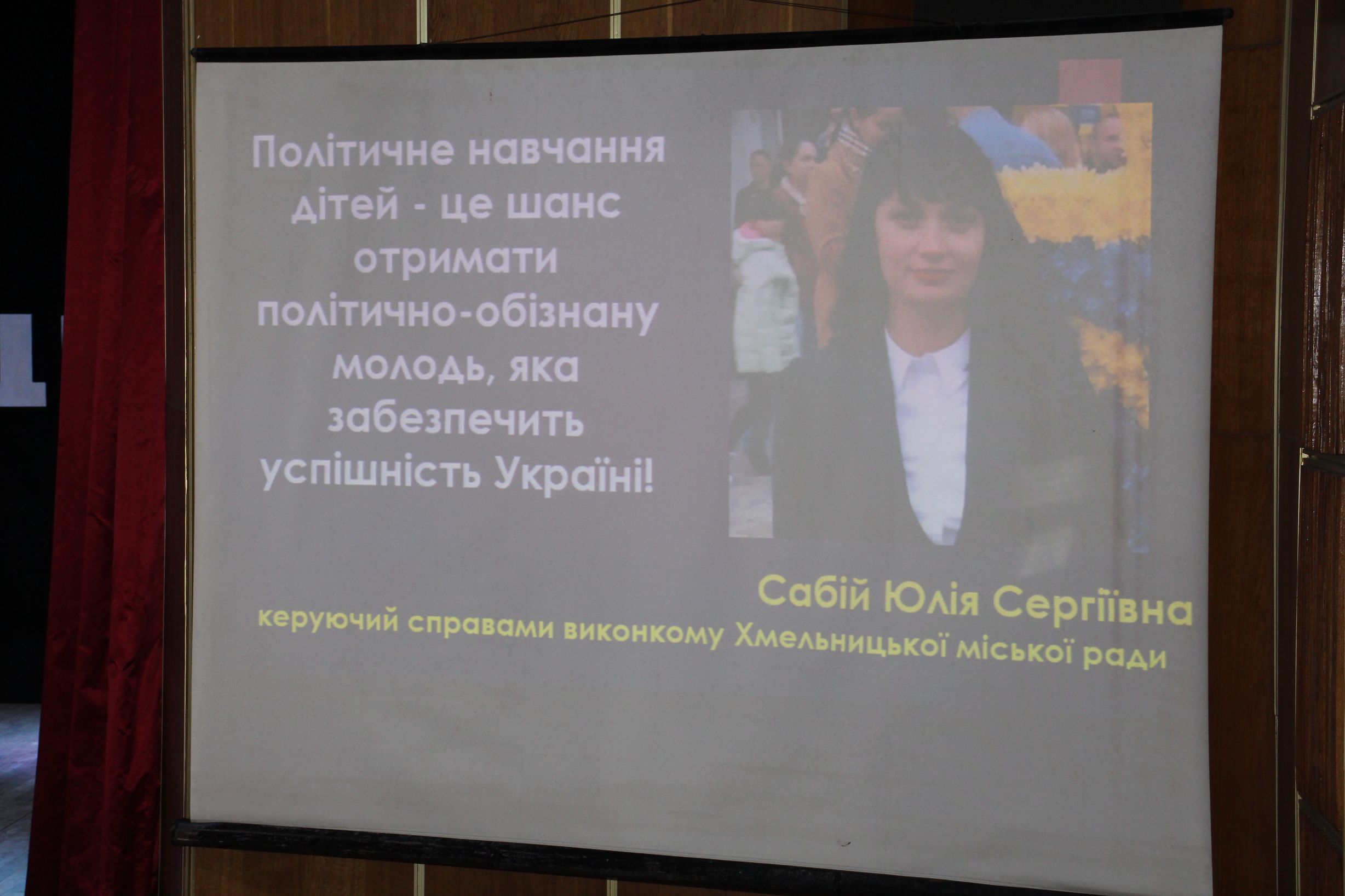 Політичне навчання дітей - це шанс отримати політично-обізнану молодь, яка забезпечить успішність Україні!

Сабій Юлія Сергіївна
керуючий справами виконкому Хмельницької міської ради